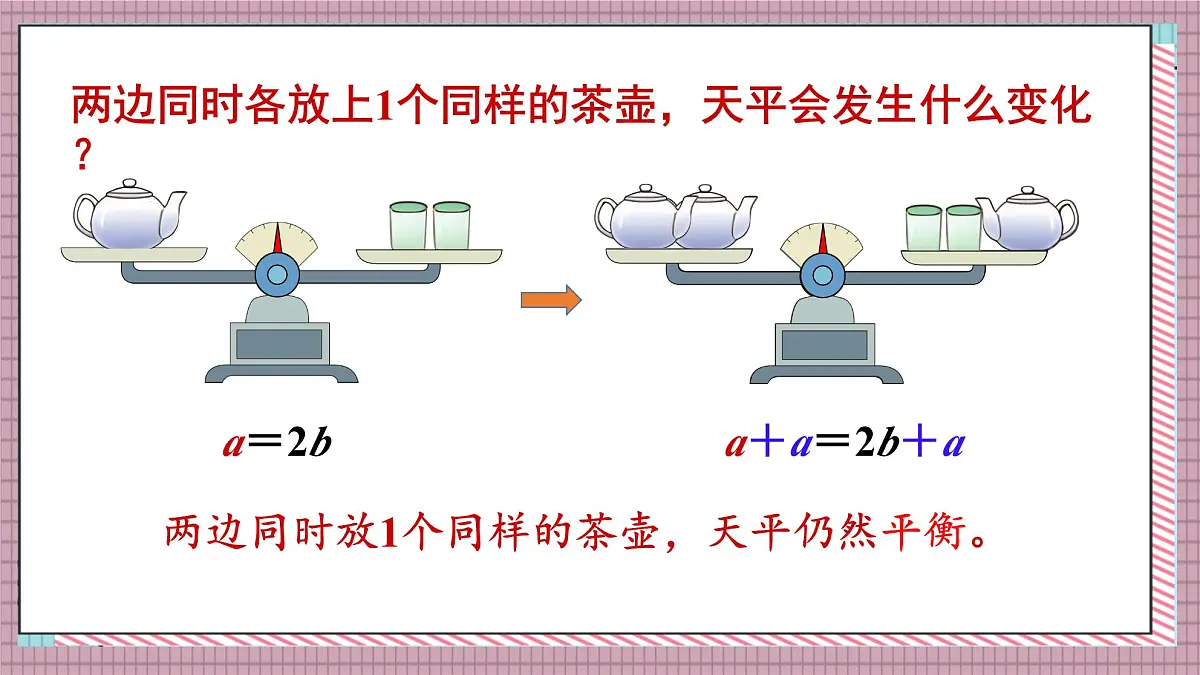 两边同时各放上1个同样的茶壶，天平会发生什么变化？

$a=2b$

$a+a=2b+a$

两边同时放1个同样的茶壶，天平仍然平衡。